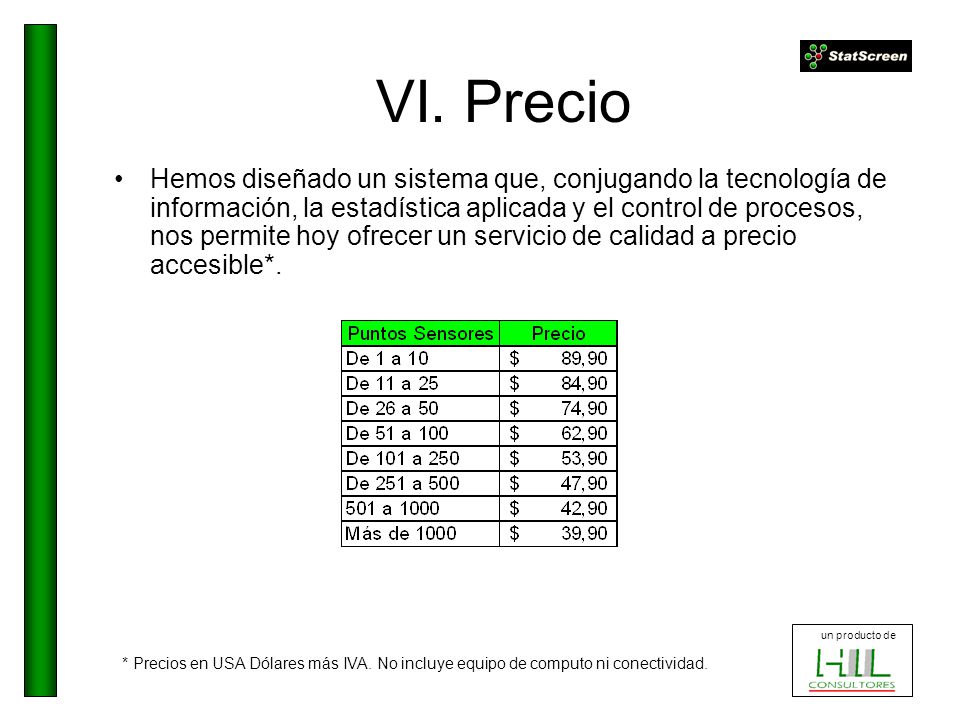 StatScreen

VI. Precio

• Hemos diseñado un sistema que, conjugando la tecnología de información, la estadística aplicada y el control de procesos, nos permite hoy ofrecer un servicio de calidad a precio accesible*.

| Puntos Sensores | Precio |
|---|---|
| De 1 a 10 | \$ 89,90 |
| De 11 a 25 | \$ 84,90 |
| De 26 a 50 | \$ 74,90 |
| De 51 a 100 | \$ 62,90 |
| De 101 a 250 | \$ 53,90 |
| De 251 a 500 | \$ 47,90 |
| 501 a 1000 | \$ 42,90 |
| Más de 1000 | \$ 39,90 |

* Precios en USA Dólares más IVA. No incluye equipo de computo ni conectividad.

un producto de
HILL
CONSULTORES